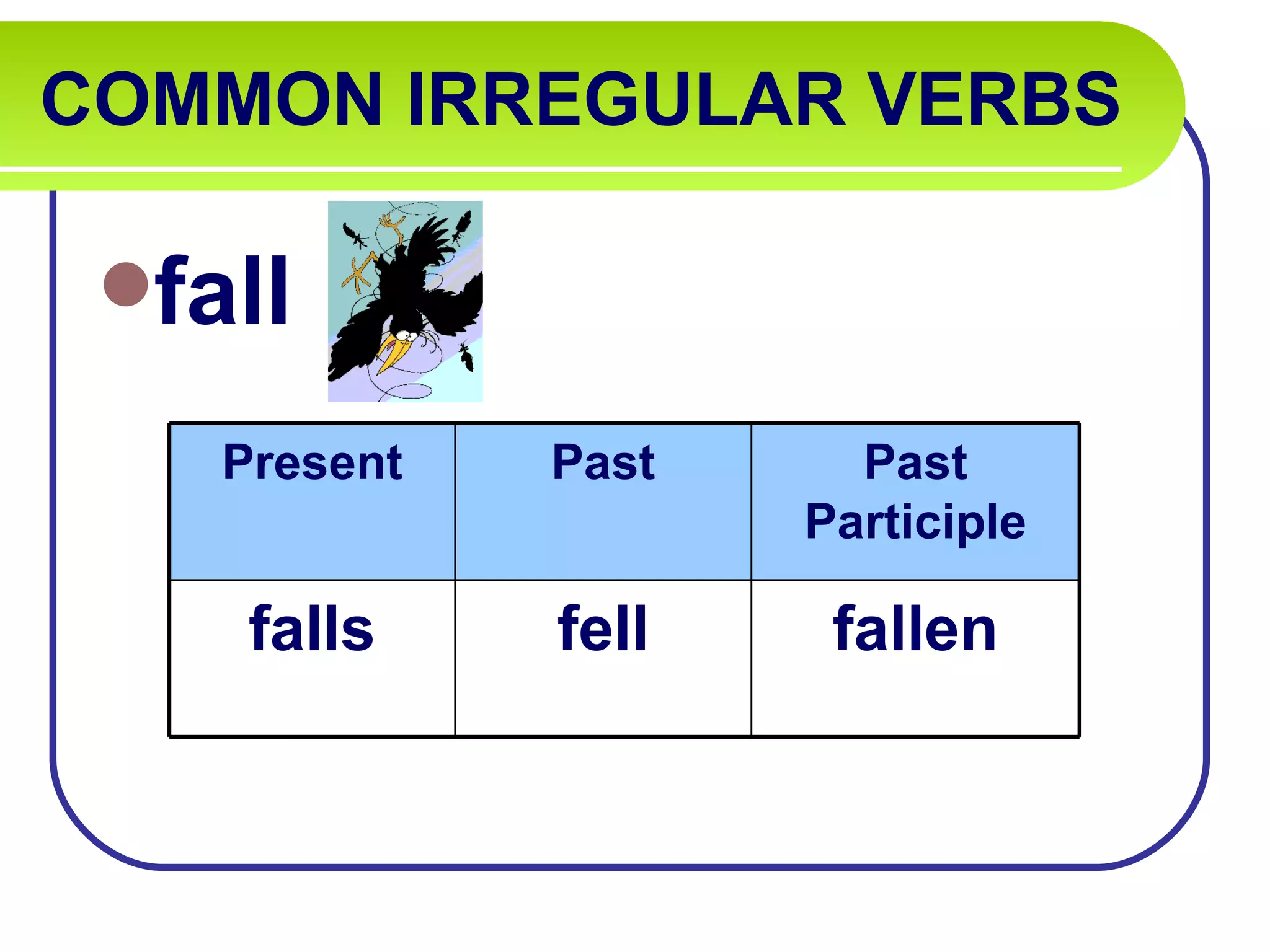 COMMON IRREGULAR VERBS

fall

| Present | Past | Past Participle |
|---|---|---|
| falls | fell | fallen |